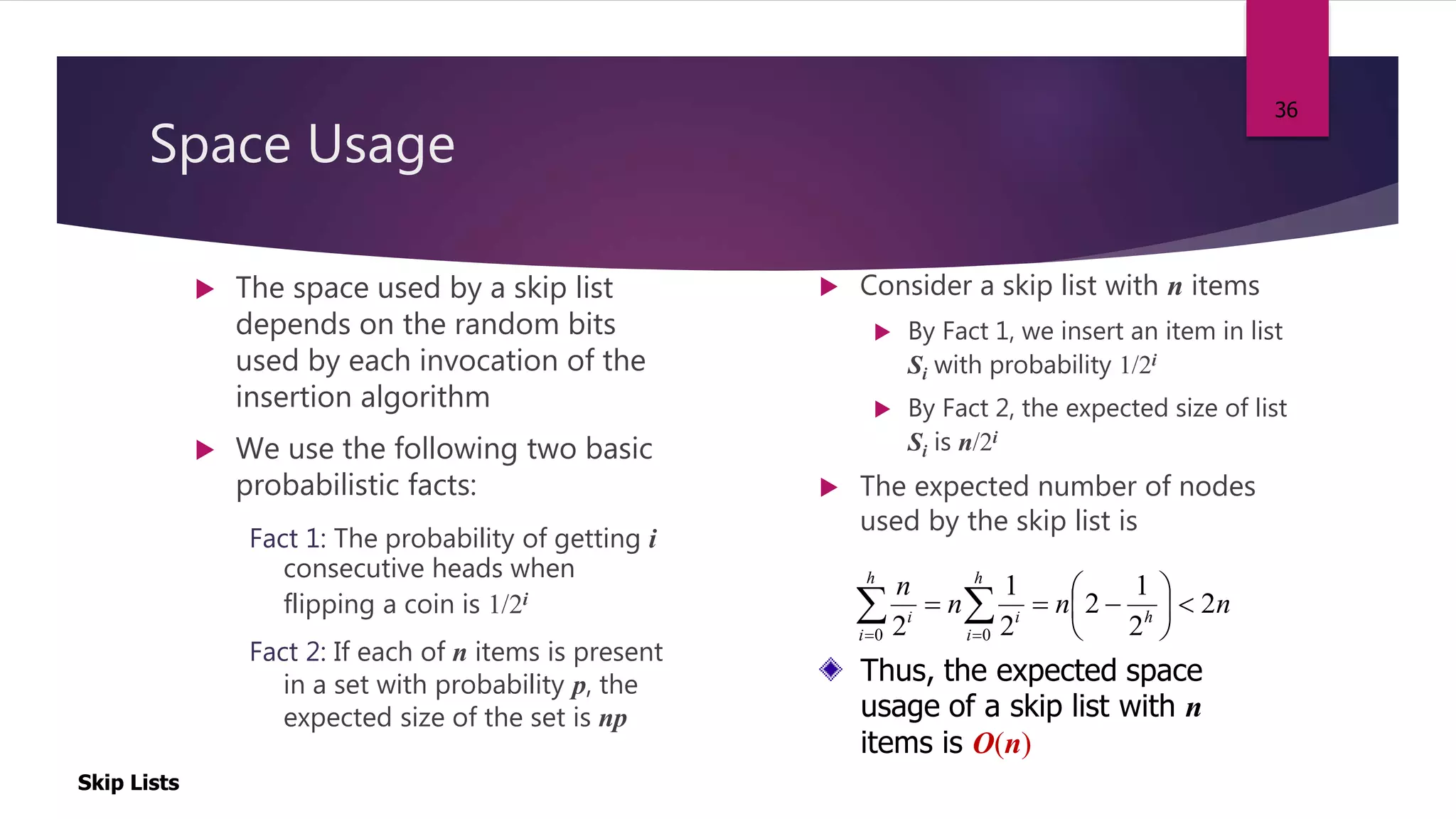 36

Space Usage

The space used by a skip list depends on the random bits used by each invocation of the insertion algorithm

We use the following two basic probabilistic facts:

Fact 1: The probability of getting $i$ consecutive heads when flipping a coin is $1/2^i$

Fact 2: If each of $n$ items is present in a set with probability $p$, the expected size of the set is $np$

Consider a skip list with $n$ items

By Fact 1, we insert an item in list $S_i$ with probability $1/2^i$

By Fact 2, the expected size of list $S_i$ is $n/2^i$

The expected number of nodes used by the skip list is

$\sum_{i=0}^{h} \frac{n}{2^i} = n\sum_{i=0}^{h} \frac{1}{2^i} = n\left(2 - \frac{1}{2^h}\right) < 2n$

Thus, the expected space usage of a skip list with $n$ items is $O(n)$

Skip Lists